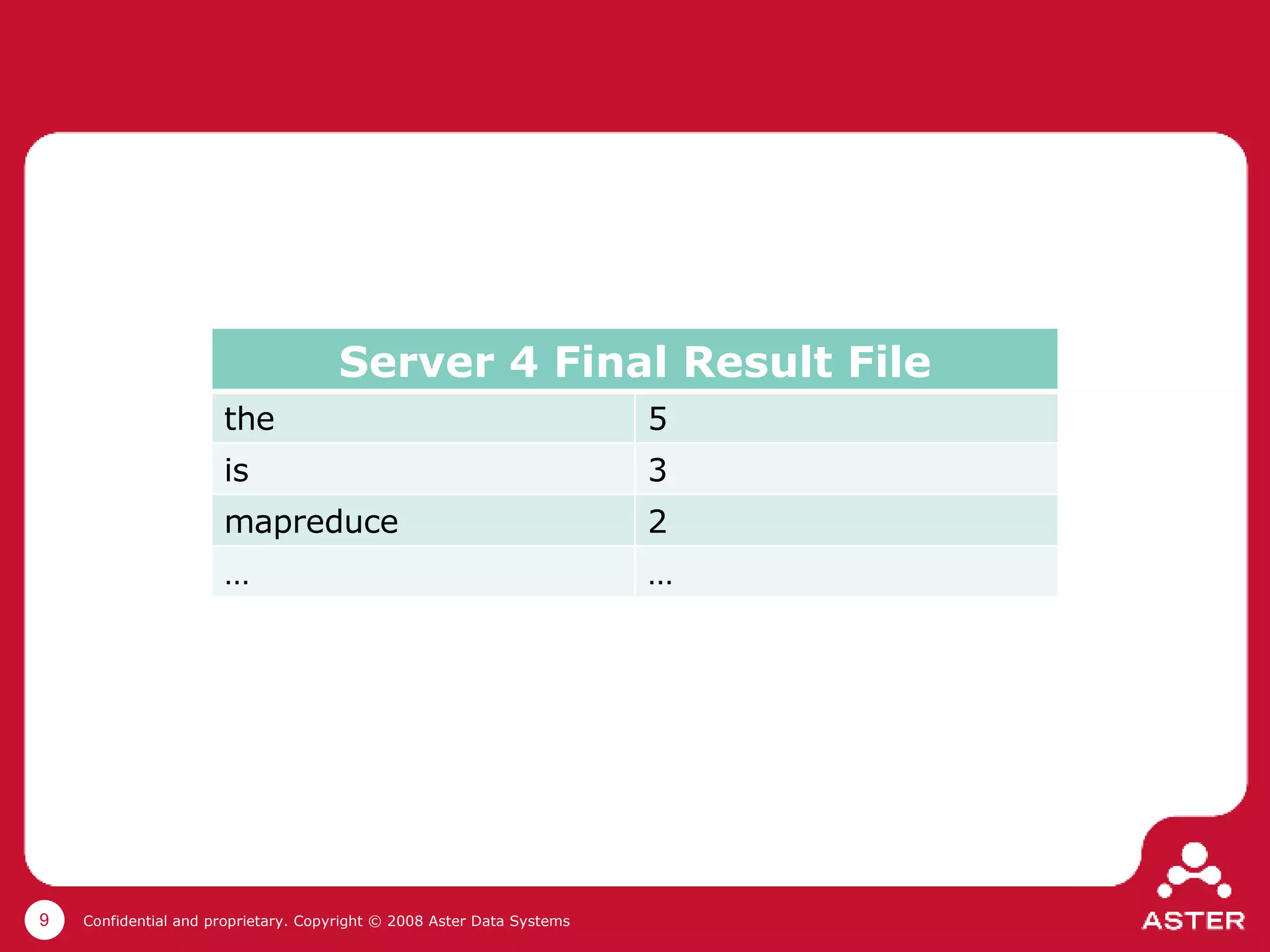 | Server 4 Final Result File | |
|---|---|
| the | 5 |
| is | 3 |
| mapreduce | 2 |
| … | … |

9

Confidential and proprietary. Copyright © 2008 Aster Data Systems

ASTER